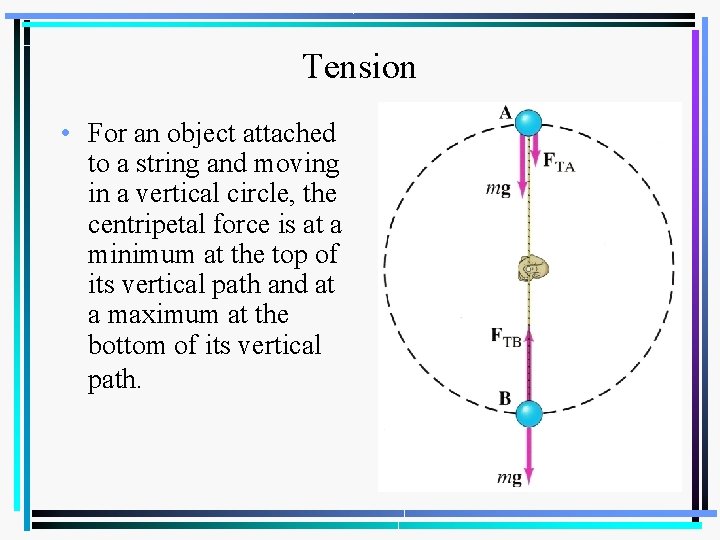 Tension

• For an object attached to a string and moving in a vertical circle, the centripetal force is at a minimum at the top of its vertical path and at a maximum at the bottom of its vertical path.

A

$\mathbf{F}_{TA}$

$m\mathbf{g}$

$\mathbf{F}_{TB}$

B

$m\mathbf{g}$